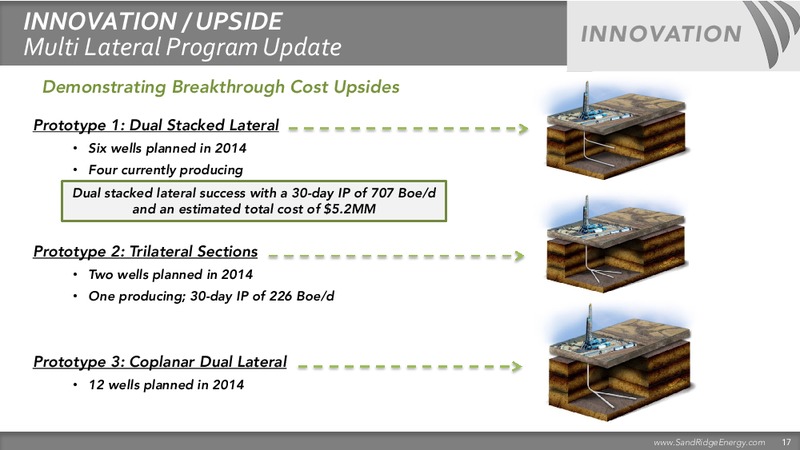 INNOVATION / UPSIDE
Multi Lateral Program Update

INNOVATION

Demonstrating Breakthrough Cost Upsides

Prototype 1: Dual Stacked Lateral
• Six wells planned in 2014
• Four currently producing

Dual stacked lateral success with a 30-day IP of 707 Boe/d and an estimated total cost of $5.2MM

Prototype 2: Trilateral Sections
• Two wells planned in 2014
• One producing; 30-day IP of 226 Boe/d

Prototype 3: Coplanar Dual Lateral
• 12 wells planned in 2014

www.SandRidgeEnergy.com 17